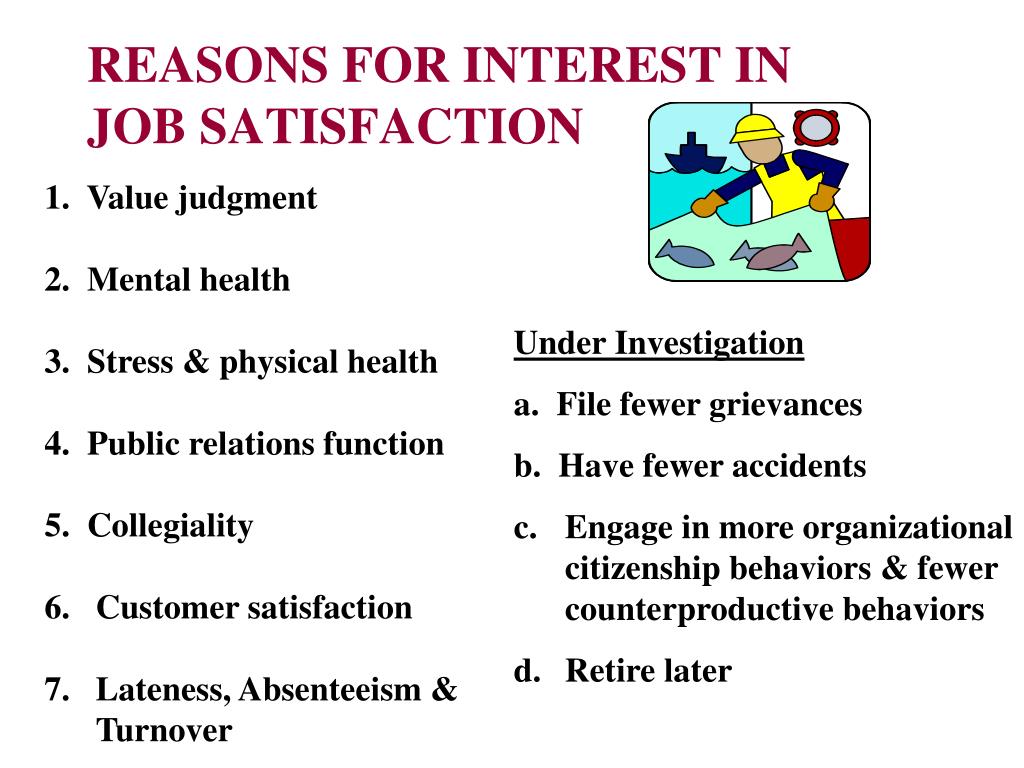 REASONS FOR INTEREST IN JOB SATISFACTION

1. Value judgment

2. Mental health

3. Stress & physical health

4. Public relations function

5. Collegiality

6. Customer satisfaction

7. Lateness, Absenteeism & Turnover

Under Investigation

a. File fewer grievances

b. Have fewer accidents

c. Engage in more organizational citizenship behaviors & fewer counterproductive behaviors

d. Retire later